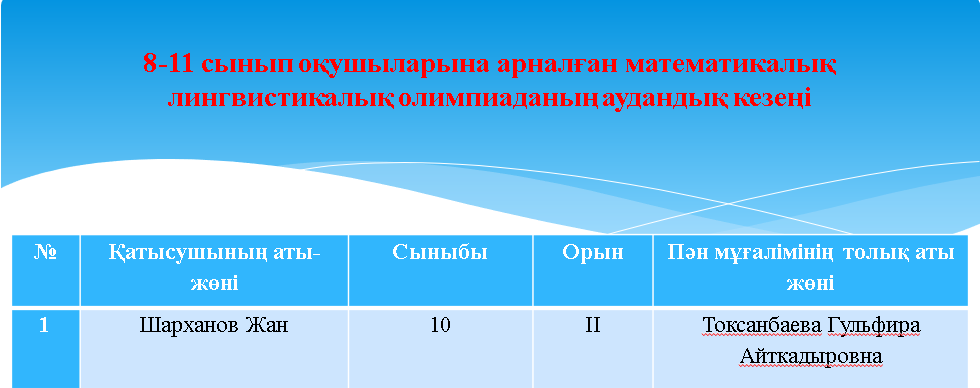 8-11 сынып оқушыларына арналған математикалық лингвистикалық олимпиаданың аудандық кезеңі

| № | Қатысушының аты-жөні | Сыныбы | Орын | Пән мұғалімінің толық аты жөні |
|---|---|---|---|---|
| 1 | Шарханов Жан | 10 | II | Токсанбаева Гульфира Айткадыровна |